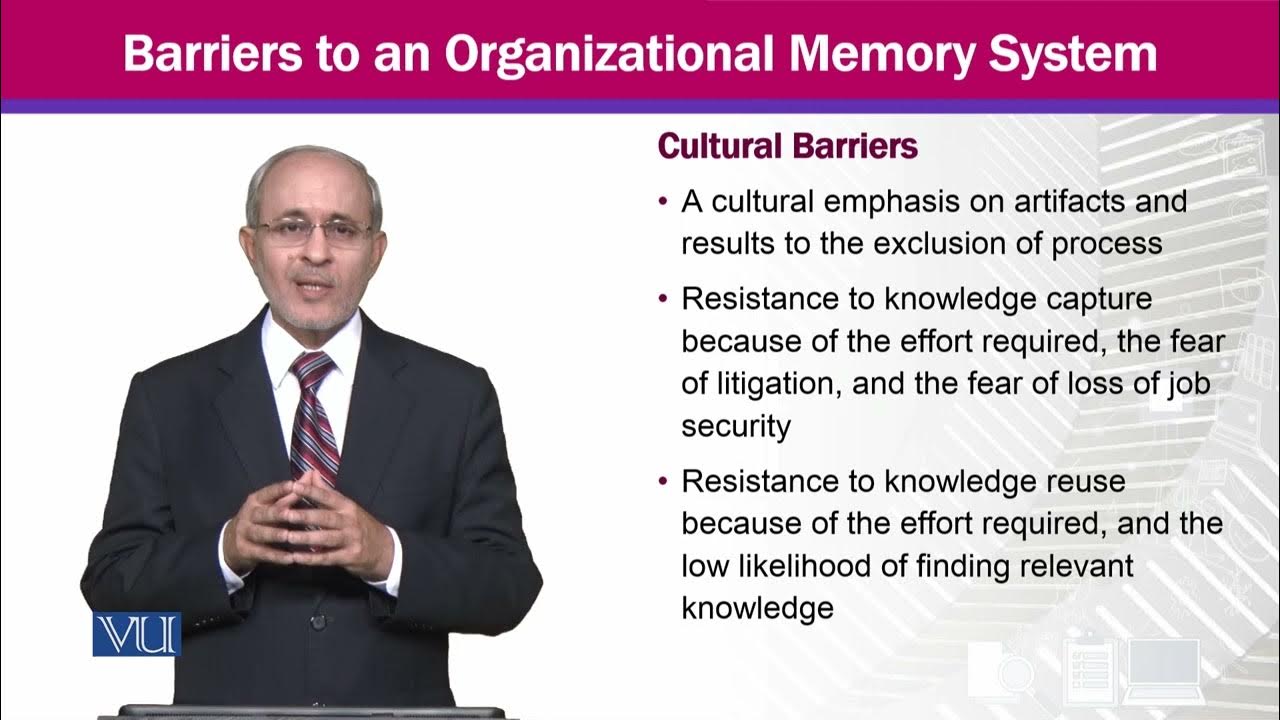 Barriers to an Organizational Memory System

Cultural Barriers

• A cultural emphasis on artifacts and results to the exclusion of process

• Resistance to knowledge capture because of the effort required, the fear of litigation, and the fear of loss of job security

• Resistance to knowledge reuse because of the effort required, and the low likelihood of finding relevant knowledge

VU